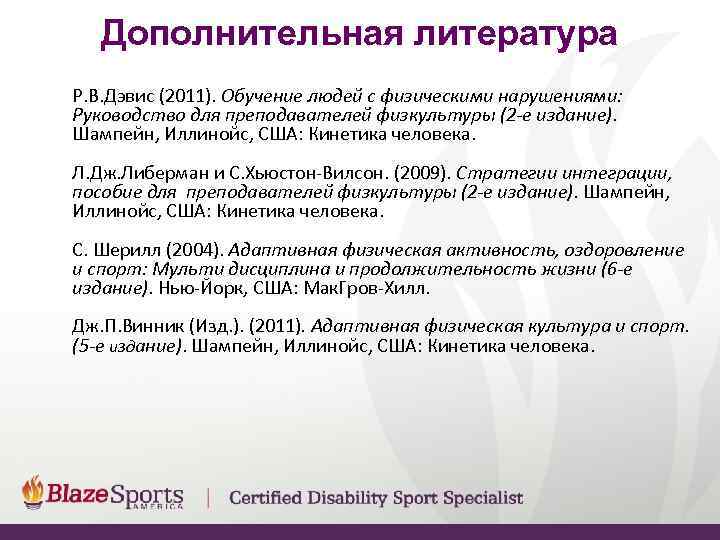 Дополнительная литература

Р.В.Дэвис (2011). Обучение людей с физическими нарушениями: Руководство для преподавателей физкультуры (2-е издание). Шампейн, Иллинойс, США: Кинетика человека.

Л.Дж.Либерман и С.Хьюстон-Вилсон. (2009). Стратегии интеграции, пособие для преподавателей физкультуры (2-е издание). Шампейн, Иллинойс, США: Кинетика человека.

С. Шерилл (2004). Адаптивная физическая активность, оздоровление и спорт: Мульти дисциплина и продолжительность жизни (6-е издание). Нью-Йорк, США: МакГров-Хилл.

Дж.П.Винник (Изд.). (2011). Адаптивная физическая культура и спорт. (5-е издание). Шампейн, Иллинойс, США: Кинетика человека.

BlazeSports AMERICA | Certified Disability Sport Specialist